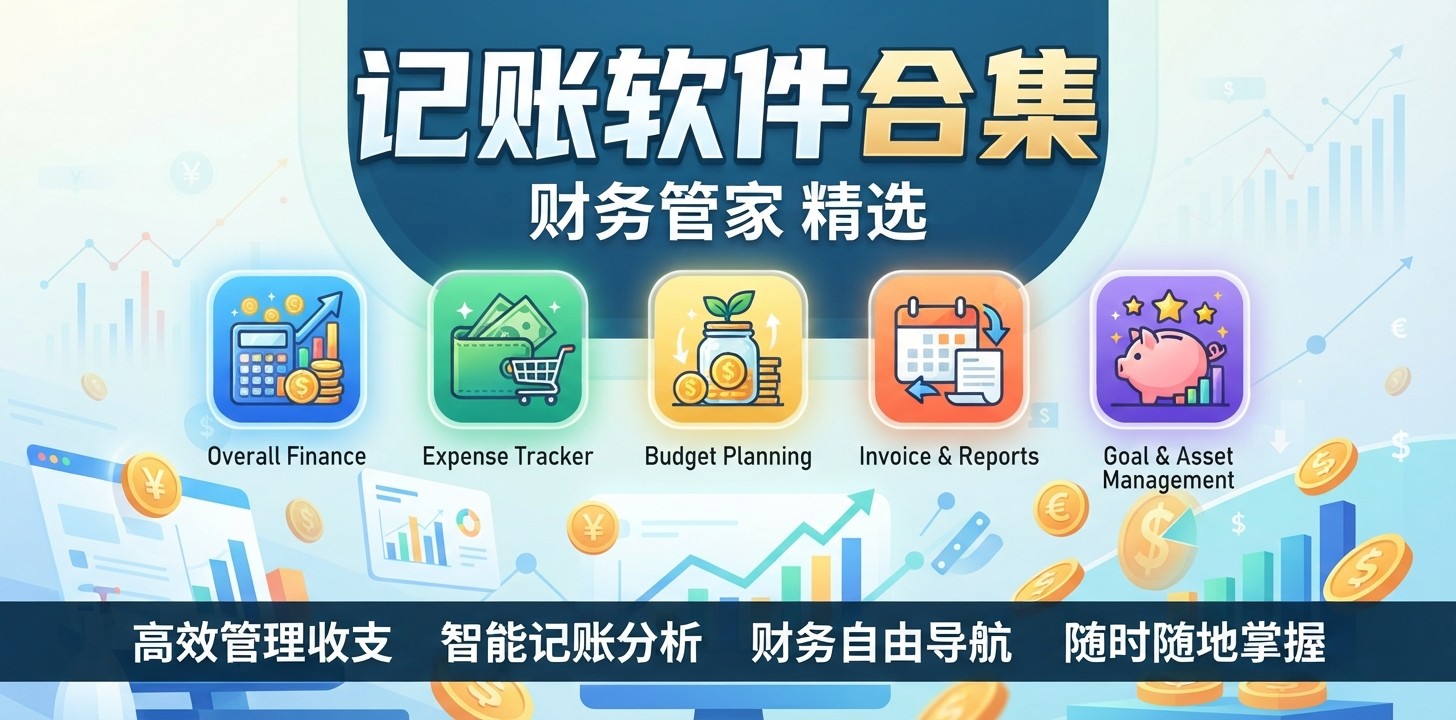 记账软件合集

财务管家 精选

Overall Finance

Expense Tracker

Budget Planning

Invoice & Reports

Goal & Asset Management

高效管理收支 智能记账分析 财务自由导航 随时随地掌握